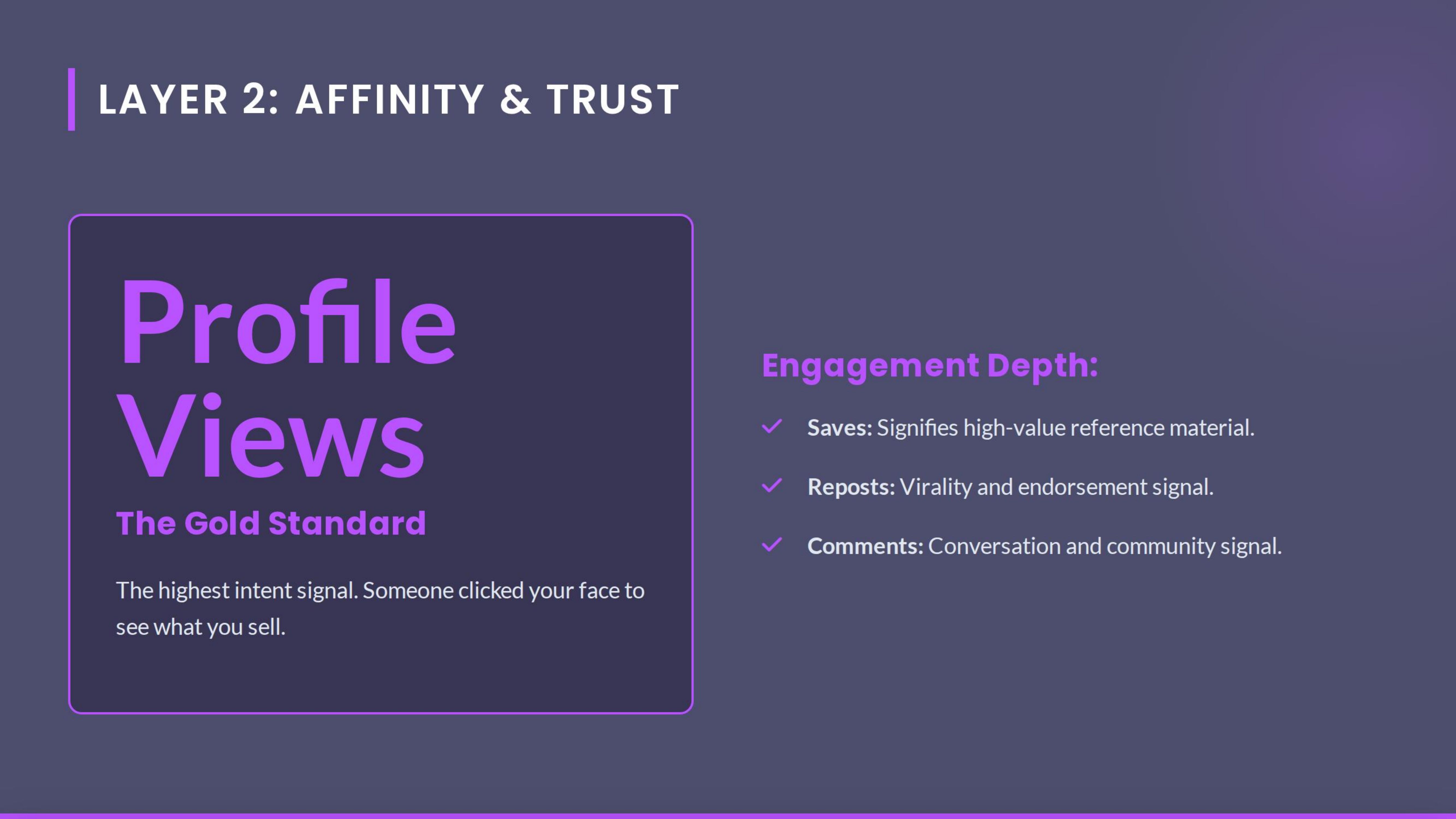 LAYER 2: AFFINITY & TRUST

Profile Views

The Gold Standard

The highest intent signal. Someone clicked your face to see what you sell.

Engagement Depth:

Saves: Signifies high-value reference material.

Reposts: Virality and endorsement signal.

Comments: Conversation and community signal.